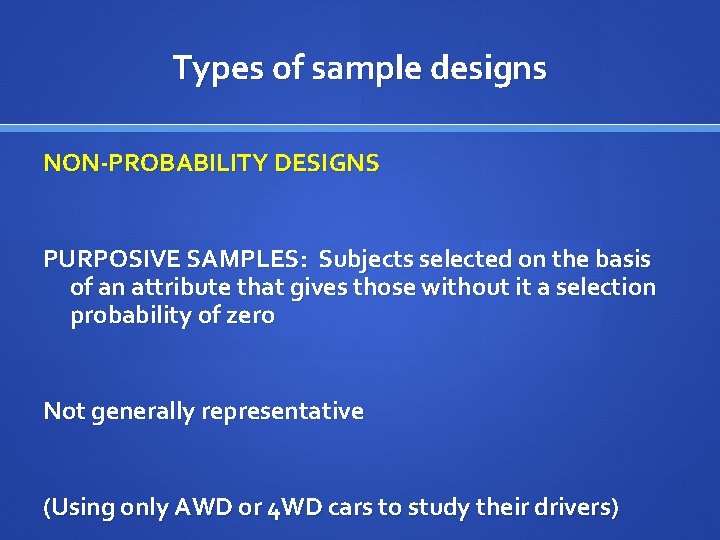 Types of sample designs

NON-PROBABILITY DESIGNS

PURPOSIVE SAMPLES: Subjects selected on the basis of an attribute that gives those without it a selection probability of zero

Not generally representative

(Using only AWD or 4WD cars to study their drivers)